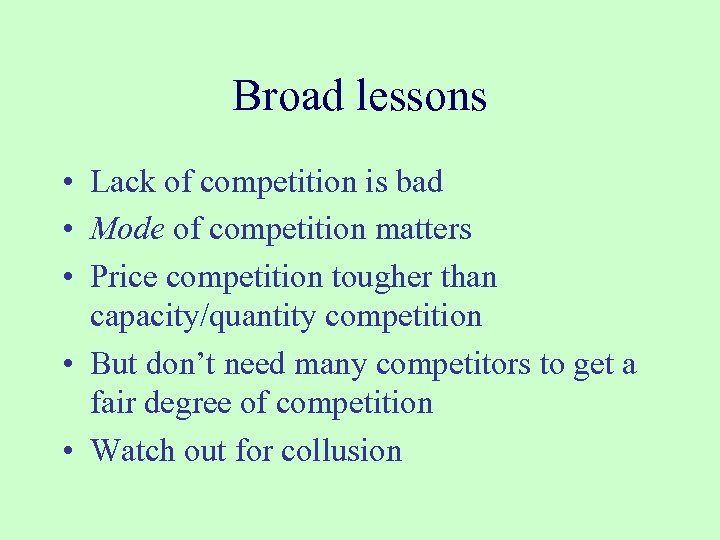 Broad lessons

• Lack of competition is bad
• Mode of competition matters
• Price competition tougher than capacity/quantity competition
• But don’t need many competitors to get a fair degree of competition
• Watch out for collusion